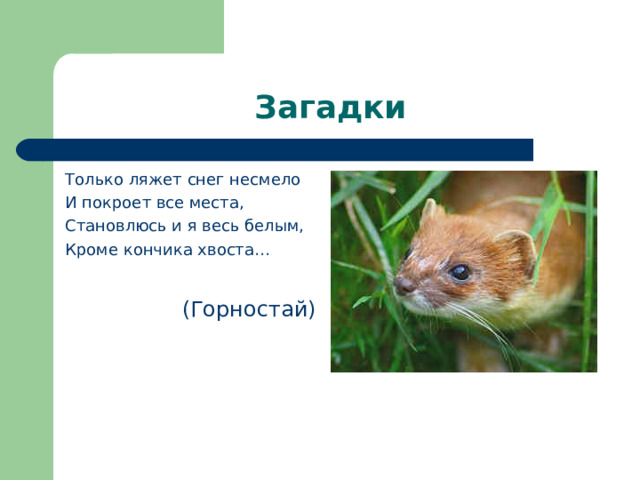 Загадки

Только ляжет снег несмело
И покроет все места,
Становлюсь и я весь белым,
Кроме кончика хвоста…

(Горностай)